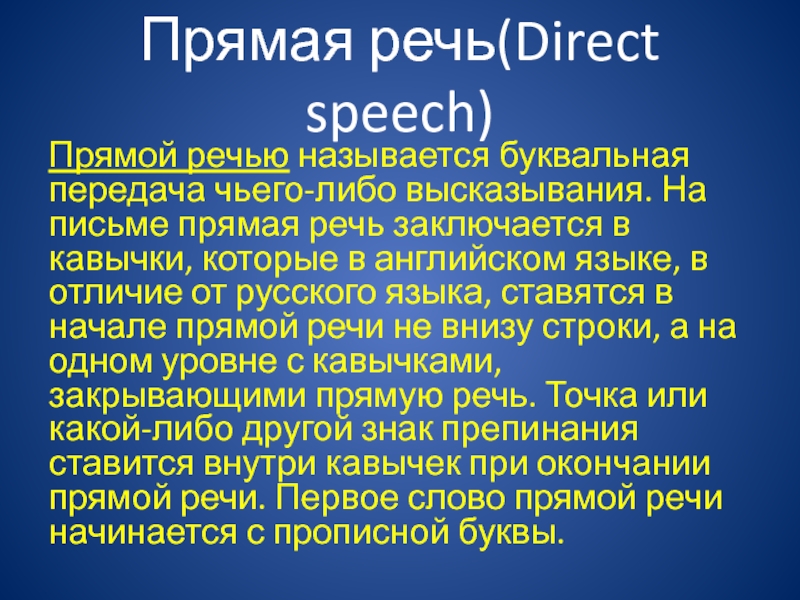 Прямая речь(Direct speech)

Прямой речью называется буквальная передача чьего-либо высказывания. На письме прямая речь заключается в кавычки, которые в английском языке, в отличие от русского языка, ставятся в начале прямой речи не внизу строки, а на одном уровне с кавычками, закрывающими прямую речь. Точка или какой-либо другой знак препинания ставится внутри кавычек при окончании прямой речи. Первое слово прямой речи начинается с прописной буквы.